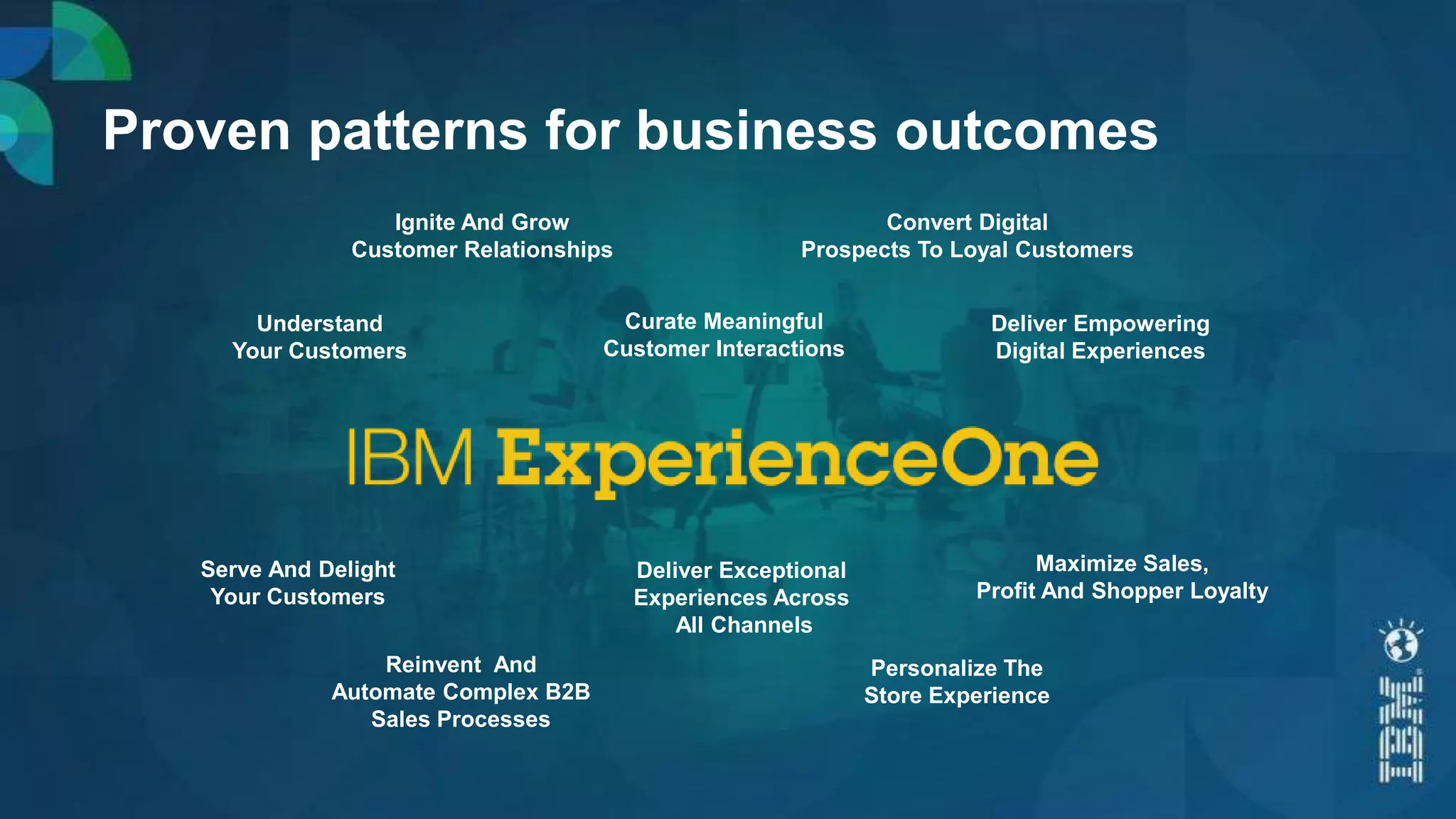 Proven patterns for business outcomes

Ignite And Grow Customer Relationships

Convert Digital Prospects To Loyal Customers

Understand Your Customers

Curate Meaningful Customer Interactions

Deliver Empowering Digital Experiences

IBM ExperienceOne

Serve And Delight Your Customers

Deliver Exceptional Experiences Across All Channels

Maximize Sales, Profit And Shopper Loyalty

Reinvent And Automate Complex B2B Sales Processes

Personalize The Store Experience

IBM